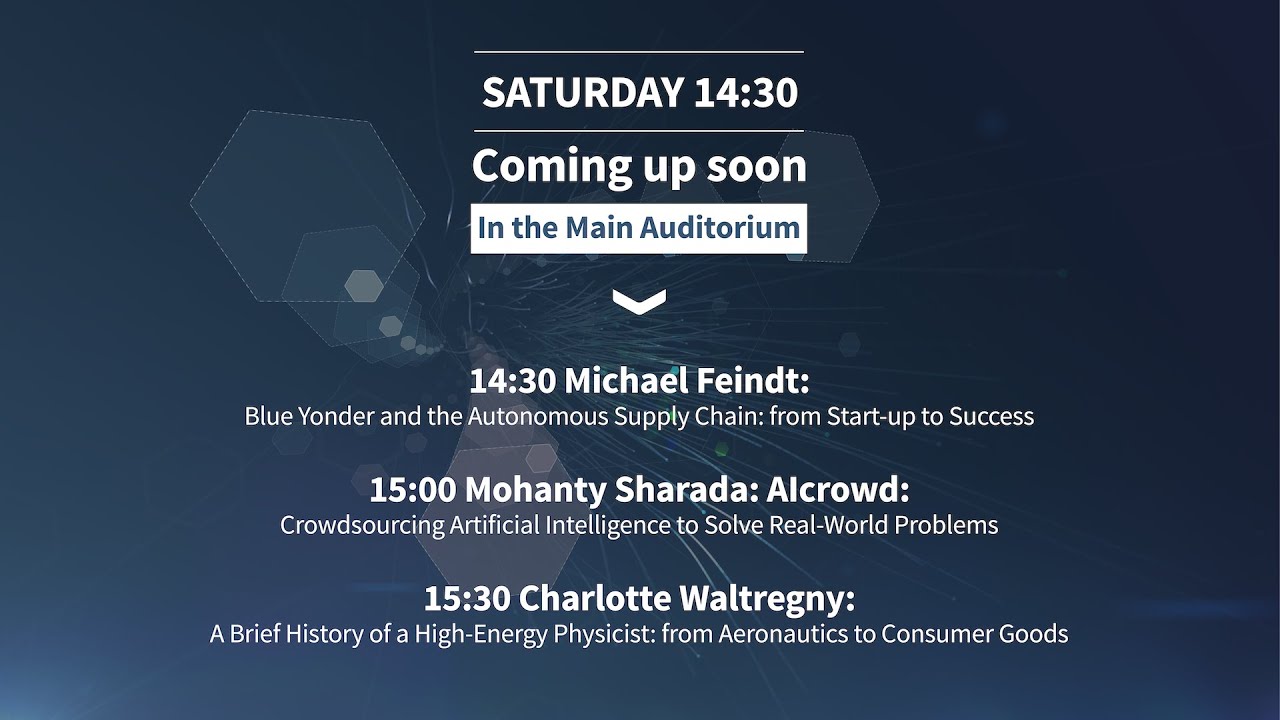 SATURDAY 14:30

Coming up soon

In the Main Auditorium

14:30 Michael Feindt:
Blue Yonder and the Autonomous Supply Chain: from Start-up to Success

15:00 Mohanty Sharada: AIcrowd:
Crowdsourcing Artificial Intelligence to Solve Real-World Problems

15:30 Charlotte Waltregny:
A Brief History of a High-Energy Physicist: from Aeronautics to Consumer Goods